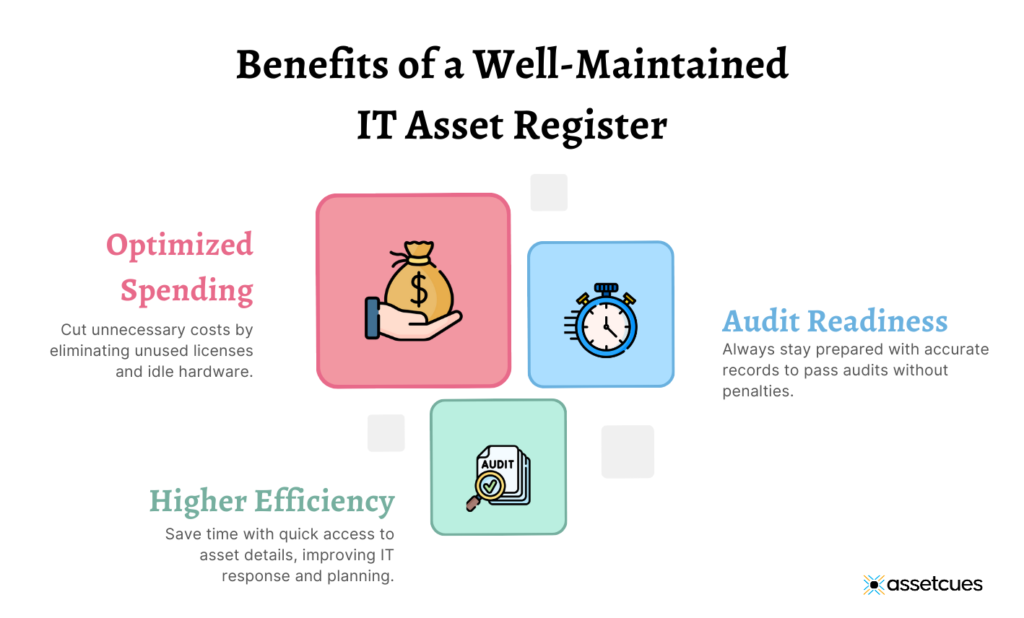 Benefits of a Well-Maintained IT Asset Register

Optimized Spending

Cut unnecessary costs by eliminating unused licenses and idle hardware.

$

Audit Readiness

Always stay prepared with accurate records to pass audits without penalties.

AUDIT

Higher Efficiency

Save time with quick access to asset details, improving IT response and planning.

assetcues